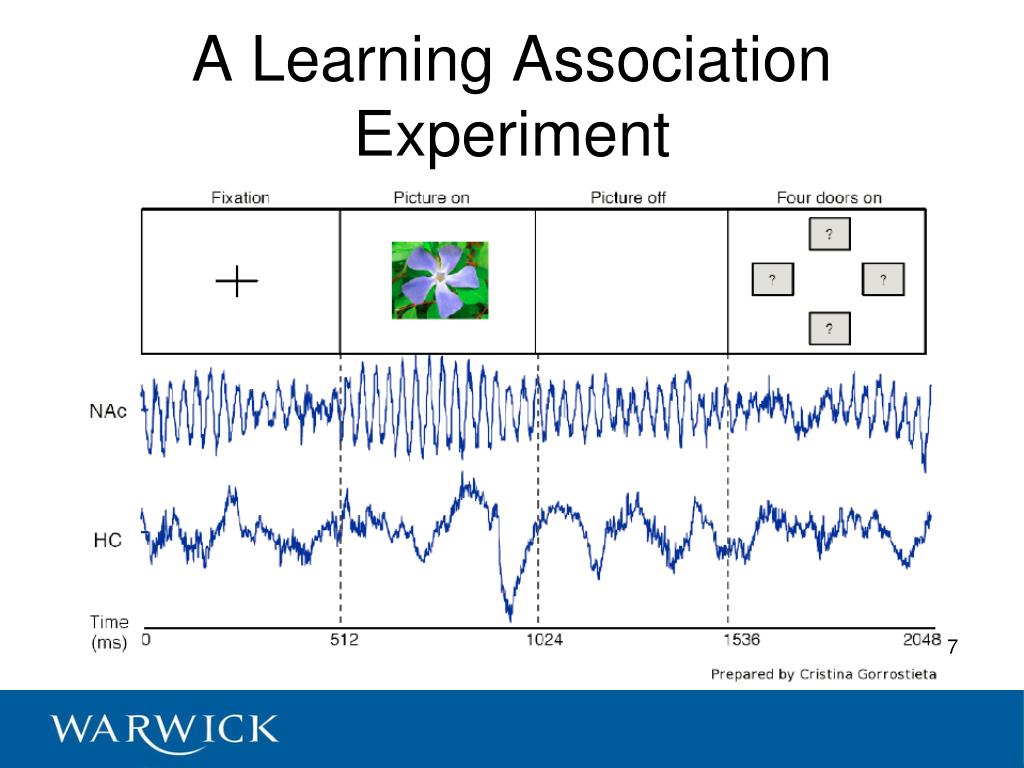 A Learning Association Experiment

Fixation

Picture on

Picture off

Four doors on

?

?

?

?

NAc

HC

Time (ms)

0

512

1024

1536

2048

7

Prepared by Cristina Gorrostieta

WARWICK